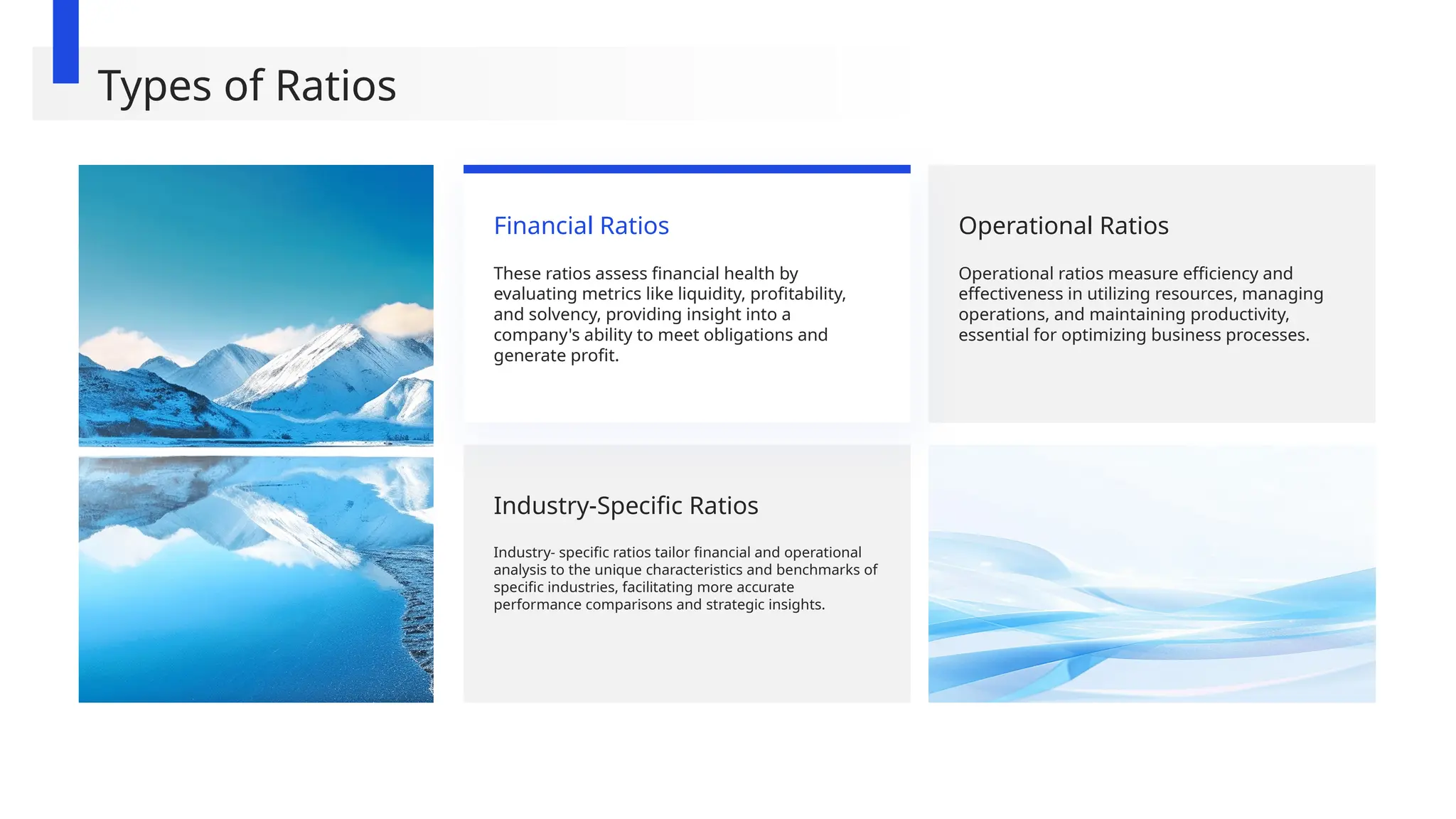 Types of Ratios

Financial Ratios

These ratios assess financial health by evaluating metrics like liquidity, profitability, and solvency, providing insight into a company's ability to meet obligations and generate profit.

Operational Ratios

Operational ratios measure efficiency and effectiveness in utilizing resources, managing operations, and maintaining productivity, essential for optimizing business processes.

Industry-Specific Ratios

Industry- specific ratios tailor financial and operational analysis to the unique characteristics and benchmarks of specific industries, facilitating more accurate performance comparisons and strategic insights.